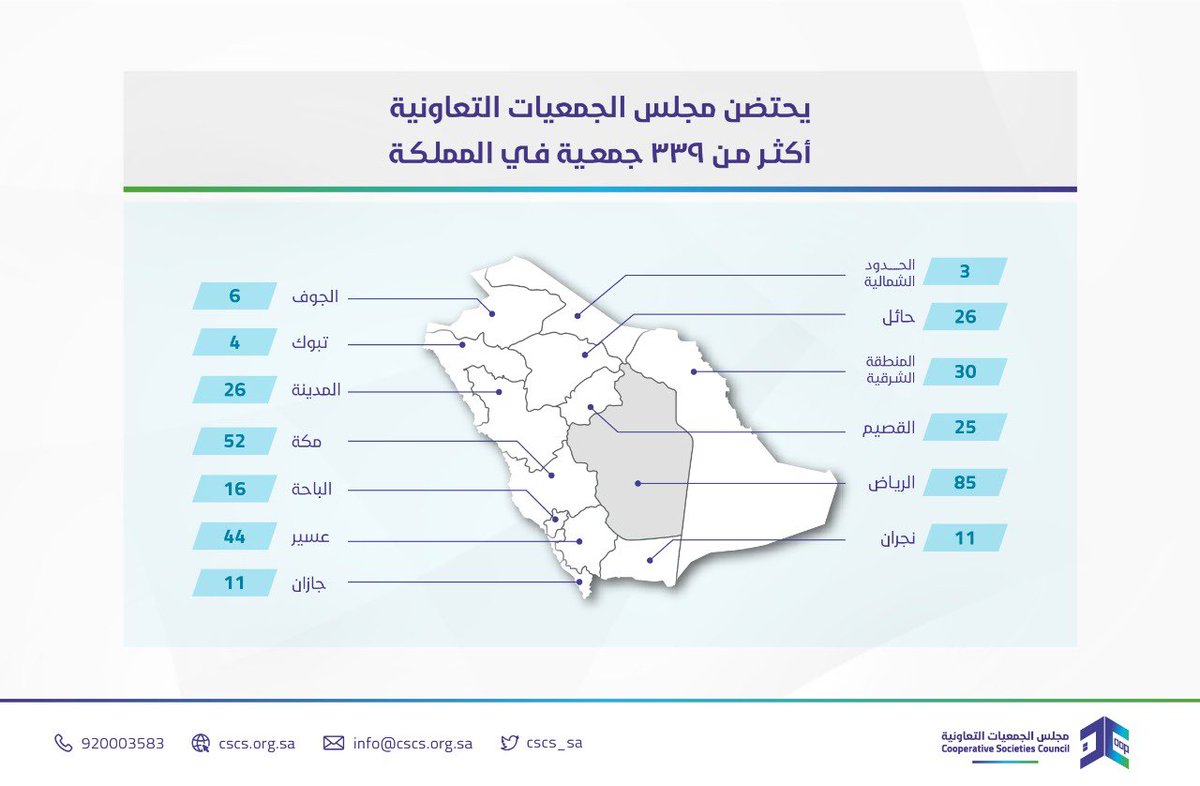 يحتضن مجلس الجمعيات التعاونية
أكثر من ٣٣٩ جمعية في المملكة

الحدود الشمالية 3
حائل 26
المنطقة الشرقية 30
القصيم 25
الرياض 85
نجران 11

الجوف 6
تبوك 4
المدينة 26
مكة 52
الباحة 16
عسير 44
جازان 11

920003583
cscs.org.sa
info@cscs.org.sa
cscs_sa

مجلس الجمعيات التعاونية
Cooperative Societies Council